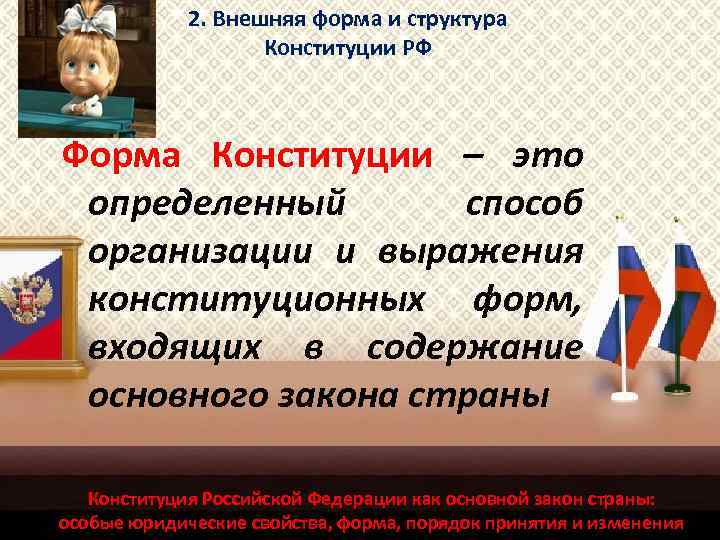 2. Внешняя форма и структура Конституции РФ

Форма Конституции – это определенный способ организации и выражения конституционных форм, входящих в содержание основного закона страны

Конституция Российской Федерации как основной закон страны: особые юридические свойства, форма, порядок принятия и изменения